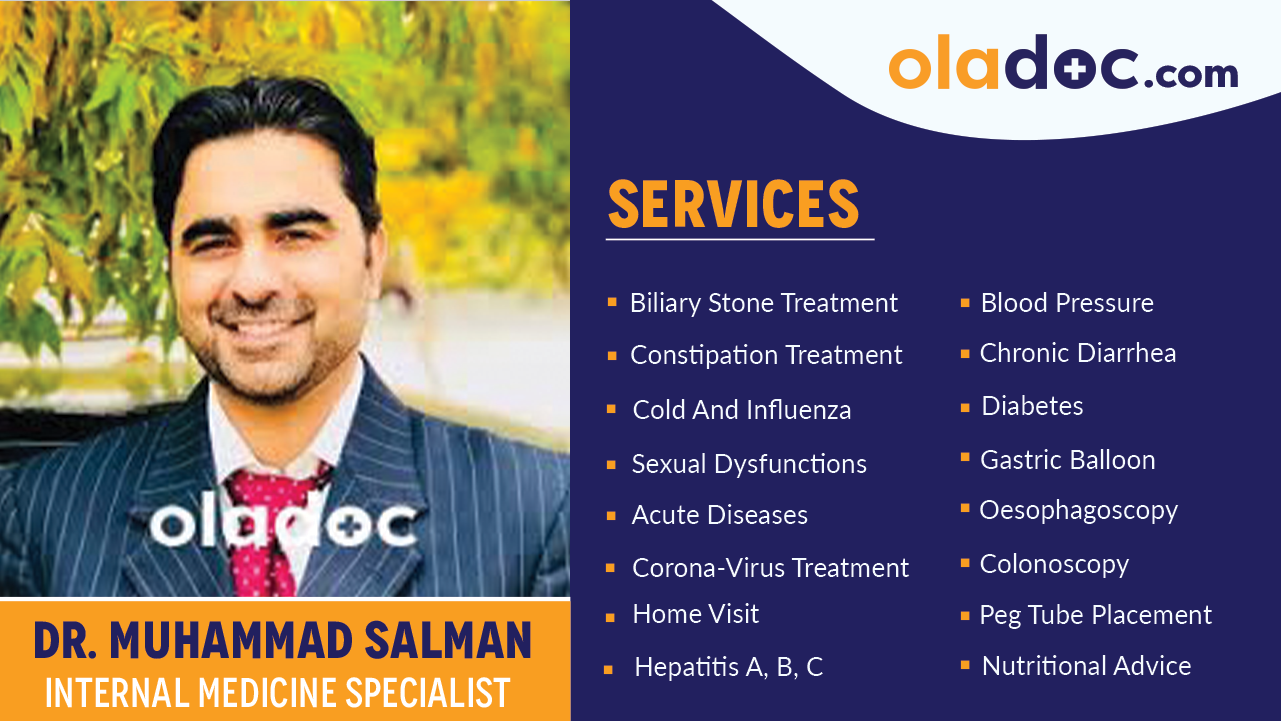 oladoc.com

SERVICES

- Biliary Stone Treatment
- Constipation Treatment
- Cold And Influenza
- Sexual Dysfunctions
- Acute Diseases
- Corona-Virus Treatment
- Home Visit
- Hepatitis A, B, C

- Blood Pressure
- Chronic Diarrhea
- Diabetes
- Gastric Balloon
- Oesophagoscopy
- Colonoscopy
- Peg Tube Placement
- Nutritional Advice

oladoc

DR. MUHAMMAD SALMAN
INTERNAL MEDICINE SPECIALIST